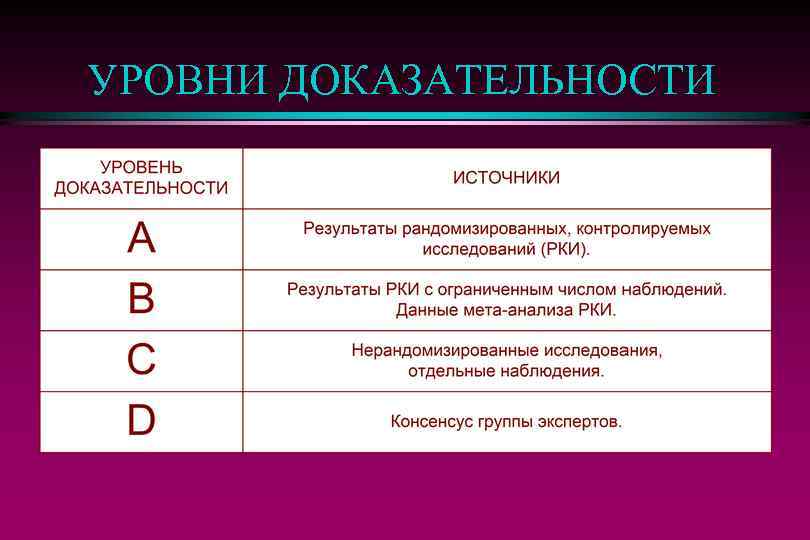 УРОВНИ ДОКАЗАТЕЛЬНОСТИ

| УРОВЕНЬ ДОКАЗАТЕЛЬНОСТИ | ИСТОЧНИКИ |
|---|---|
| A | Результаты рандомизированных, контролируемых исследований (РКИ). |
| B | Результаты РКИ с ограниченным числом наблюдений. Данные мета-анализа РКИ. |
| C | Нерандомизированные исследования, отдельные наблюдения. |
| D | Консенсус группы экспертов. |